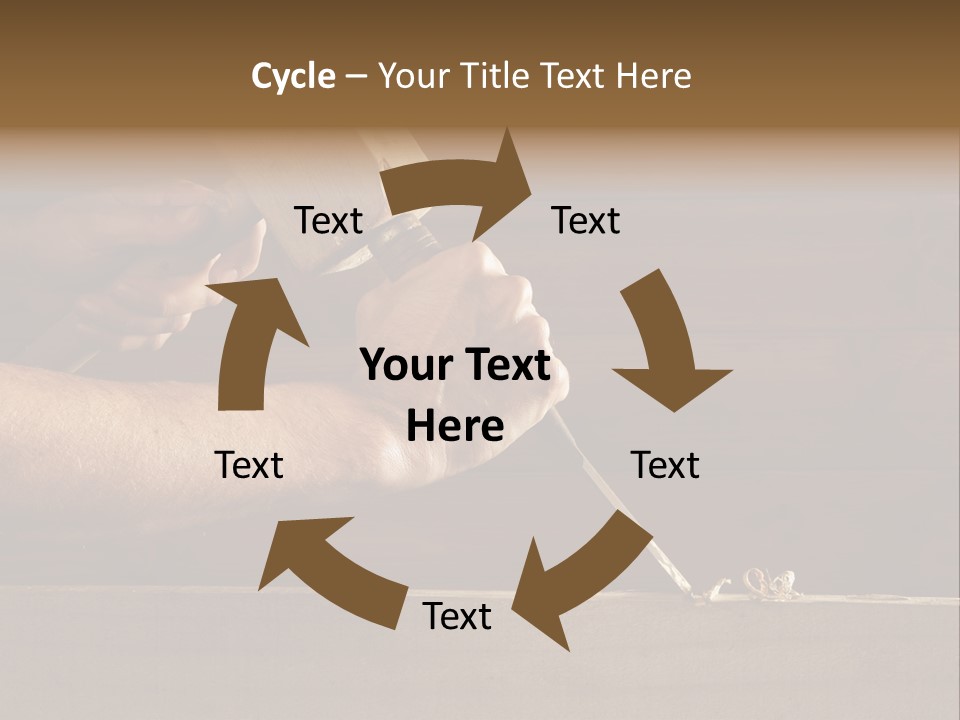 Cycle – Your Title Text Here

Text

Text

Your Text Here

Text

Text

Text